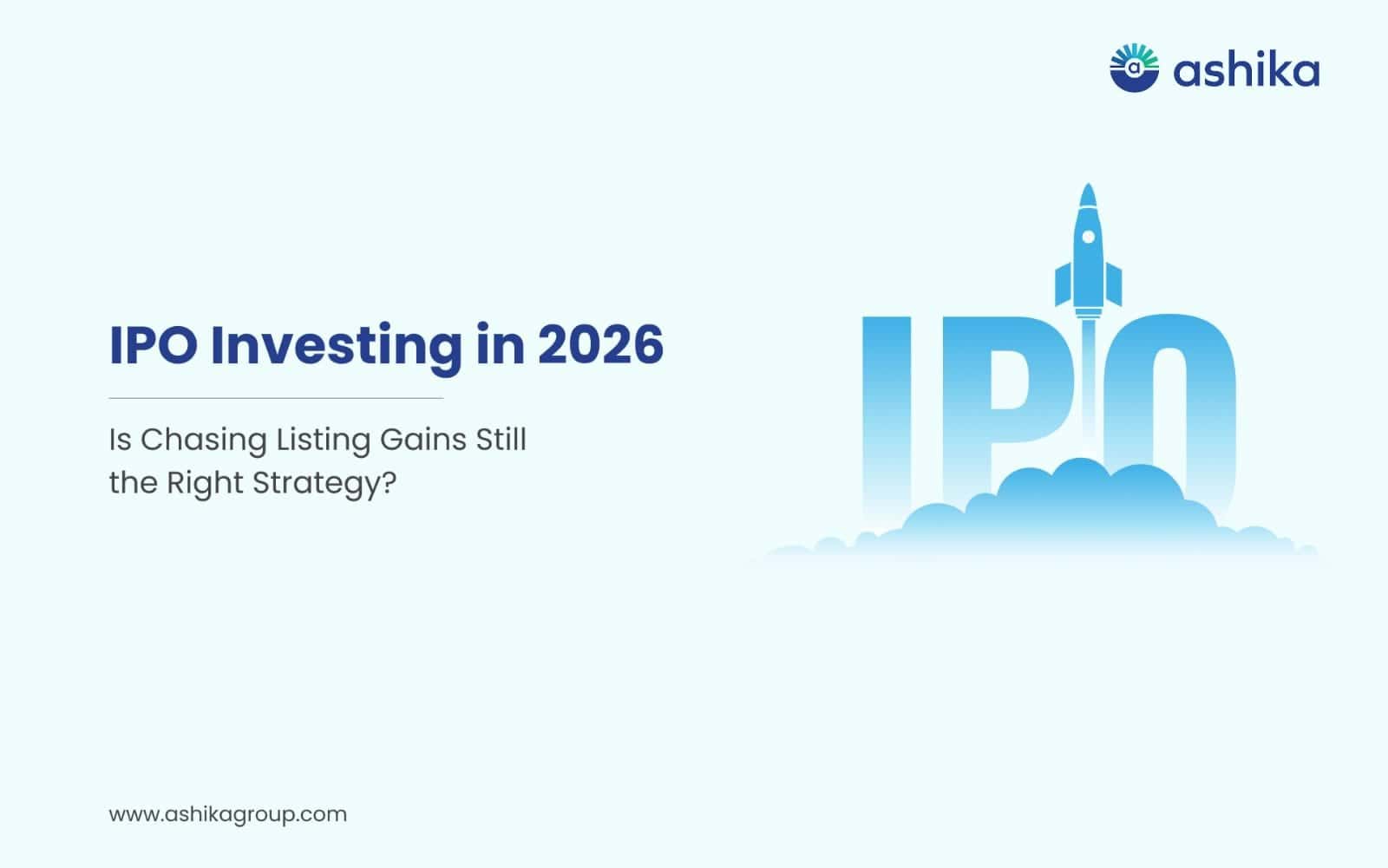 ashika

IPO Investing in 2026

Is Chasing Listing Gains Still the Right Strategy?

IPO

www.ashikagroup.com